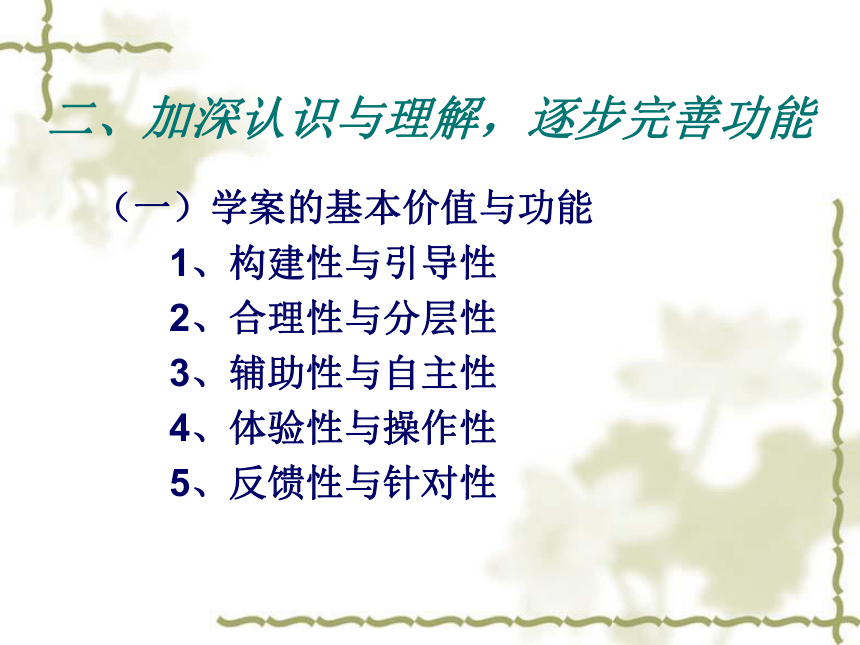 二、加深认识与理解，逐步完善功能

（一）学案的基本价值与功能

1、构建性与引导性

2、合理性与分层性

3、辅助性与自主性

4、体验性与操作性

5、反馈性与针对性